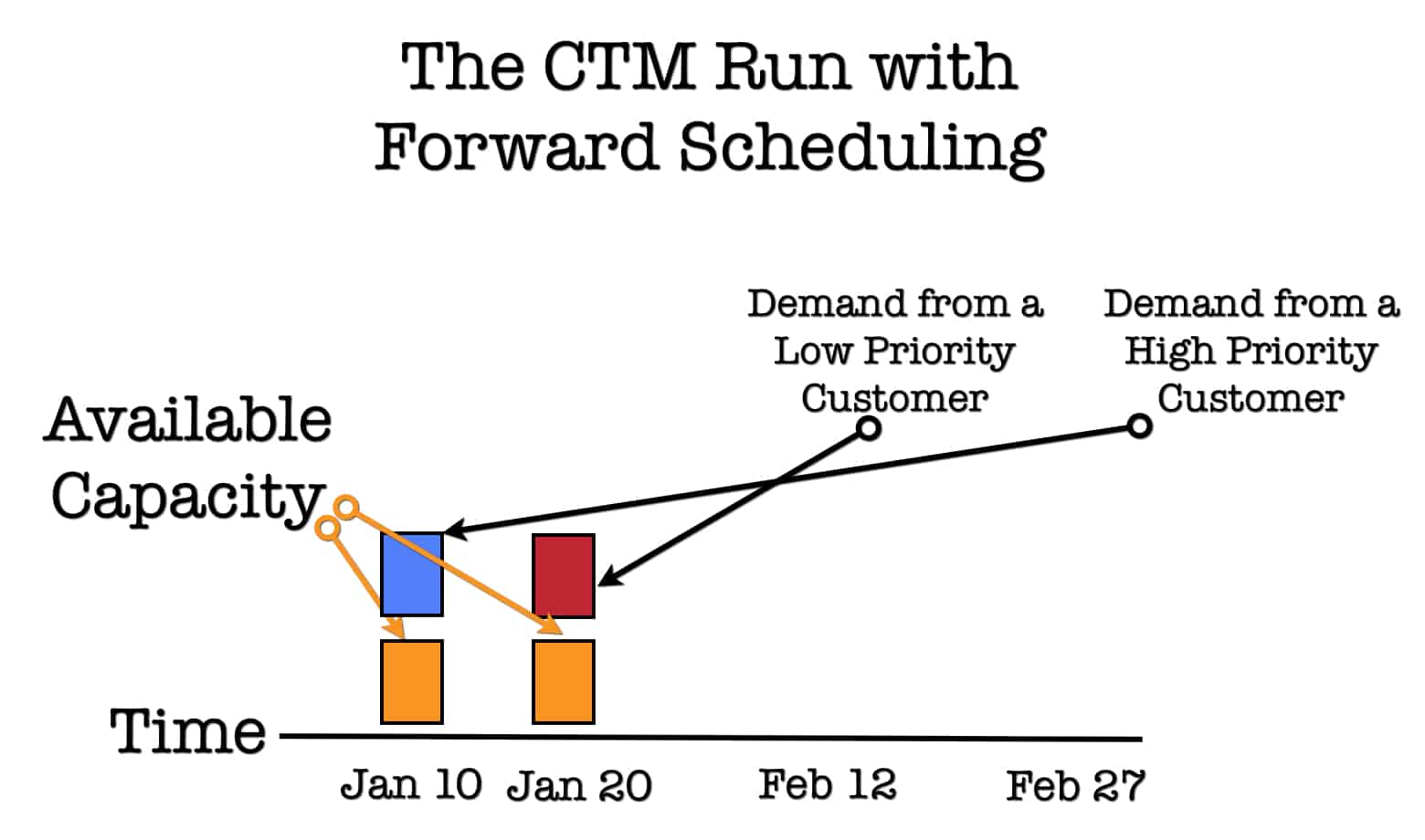 The CTM Run with Forward Scheduling

Demand from a Low Priority Customer

Demand from a High Priority Customer

Available Capacity

Time

Jan 10 Jan 20 Feb 12 Feb 27